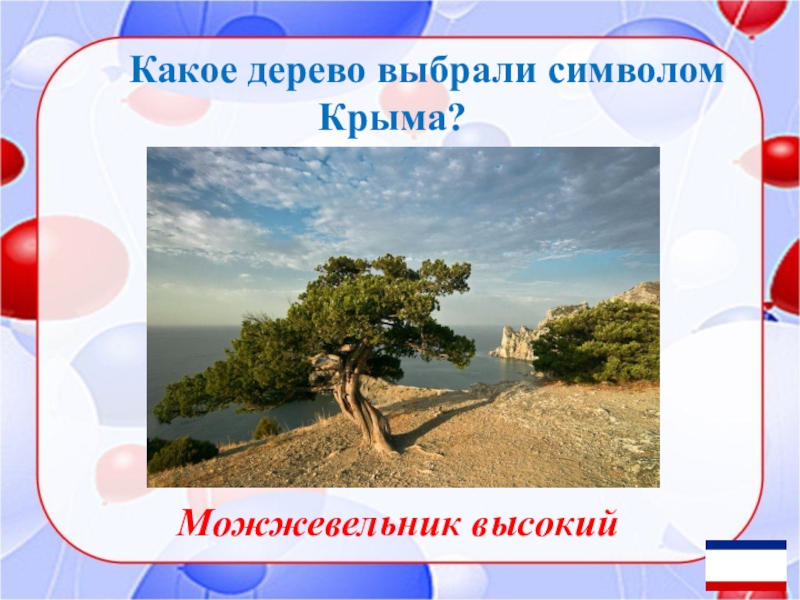 Какое дерево выбрали символом Крыма?

Можжевельник высокий